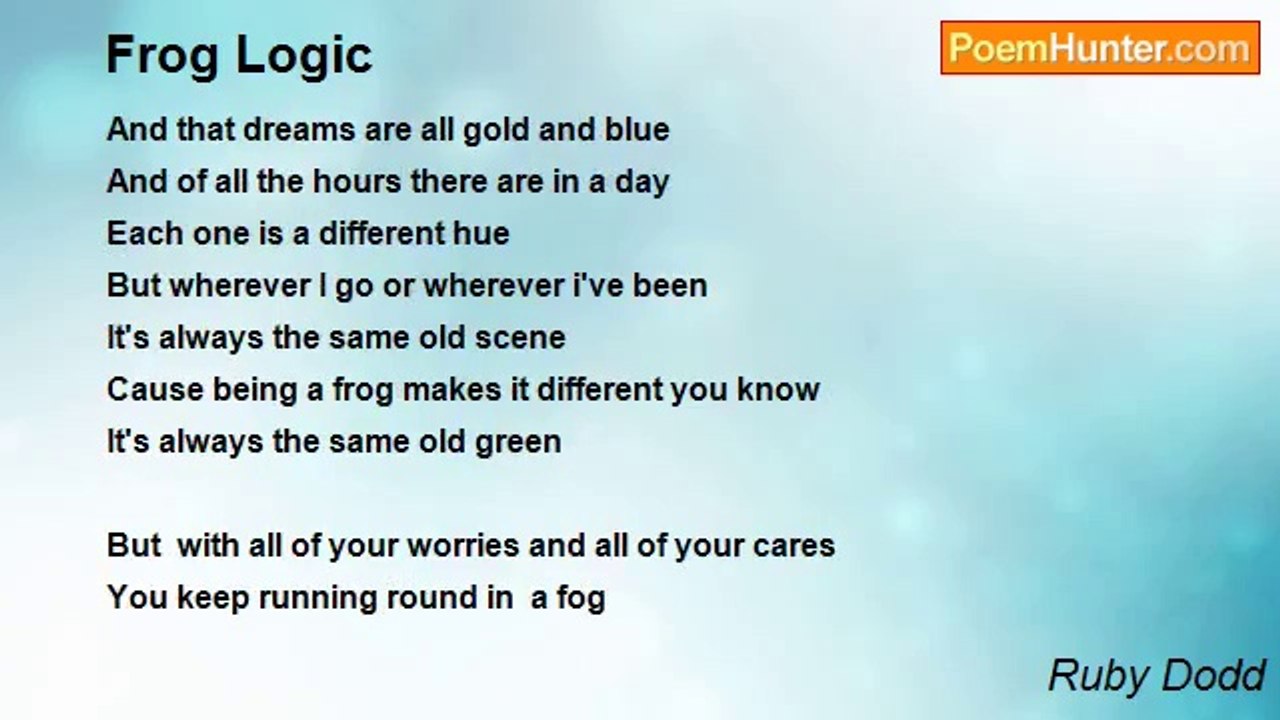 Frog Logic

PoemHunter.com

And that dreams are all gold and blue
And of all the hours there are in a day
Each one is a different hue
But wherever I go or wherever i've been
It's always the same old scene
Cause being a frog makes it different you know
It's always the same old green

But with all of your worries and all of your cares
You keep running round in a fog

Ruby Dodd